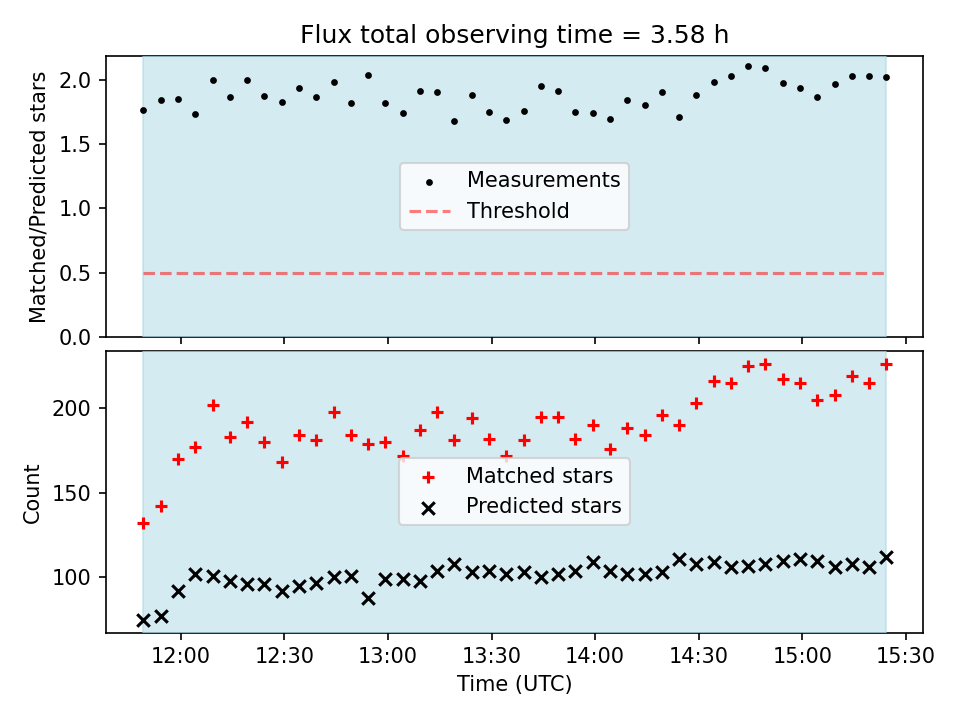 Flux total observing time = 3.58 h

Matched/Predicted stars

2.0
1.5
1.0
0.5
0.0

Measurements
Threshold

Count

200
150
100

Matched stars
Predicted stars

12:00
12:30
13:00
13:30
14:00
14:30
15:00
15:30

Time (UTC)